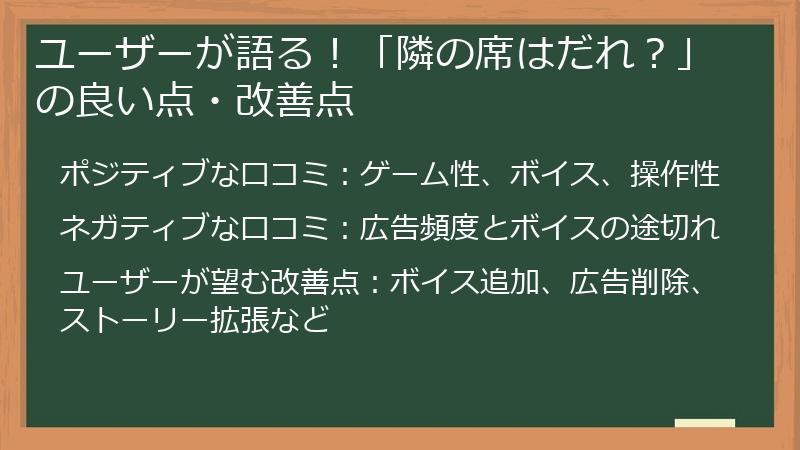 ユーザーが語る！「隣の席はだれ？」の良い点・改善点

ポジティブな口コミ：ゲーム性、ボイス、操作性

ネガティブな口コミ：広告頻度とボイスの途切れ

ユーザーが望む改善点：ボイス追加、広告削除、ストーリー拡張など